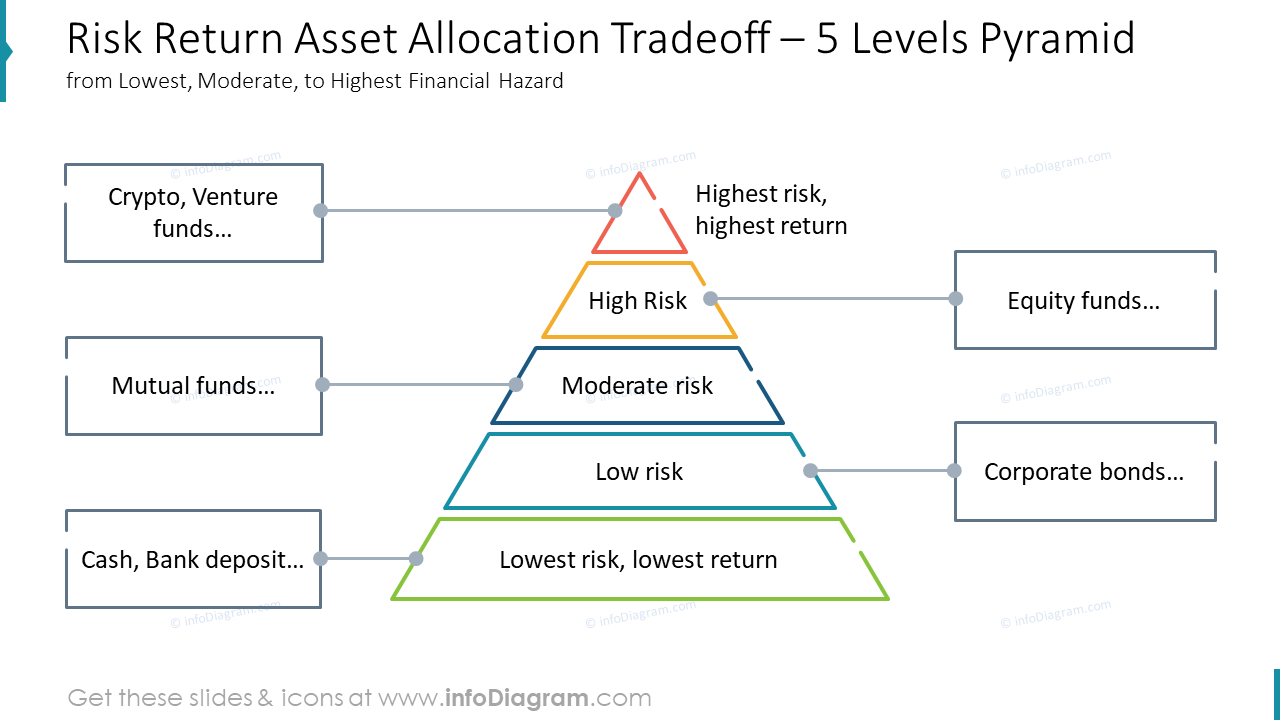 Risk Return Asset Allocation Tradeoff – 5 Levels Pyramid
from Lowest, Moderate, to Highest Financial Hazard

Crypto, Venture funds…

Highest risk, highest return

High Risk

Equity funds…

Mutual funds…

Moderate risk

Low risk

Corporate bonds…

Cash, Bank deposit…

Lowest risk, lowest return

© infoDiagram.com

Get these slides & icons at www.infoDiagram.com